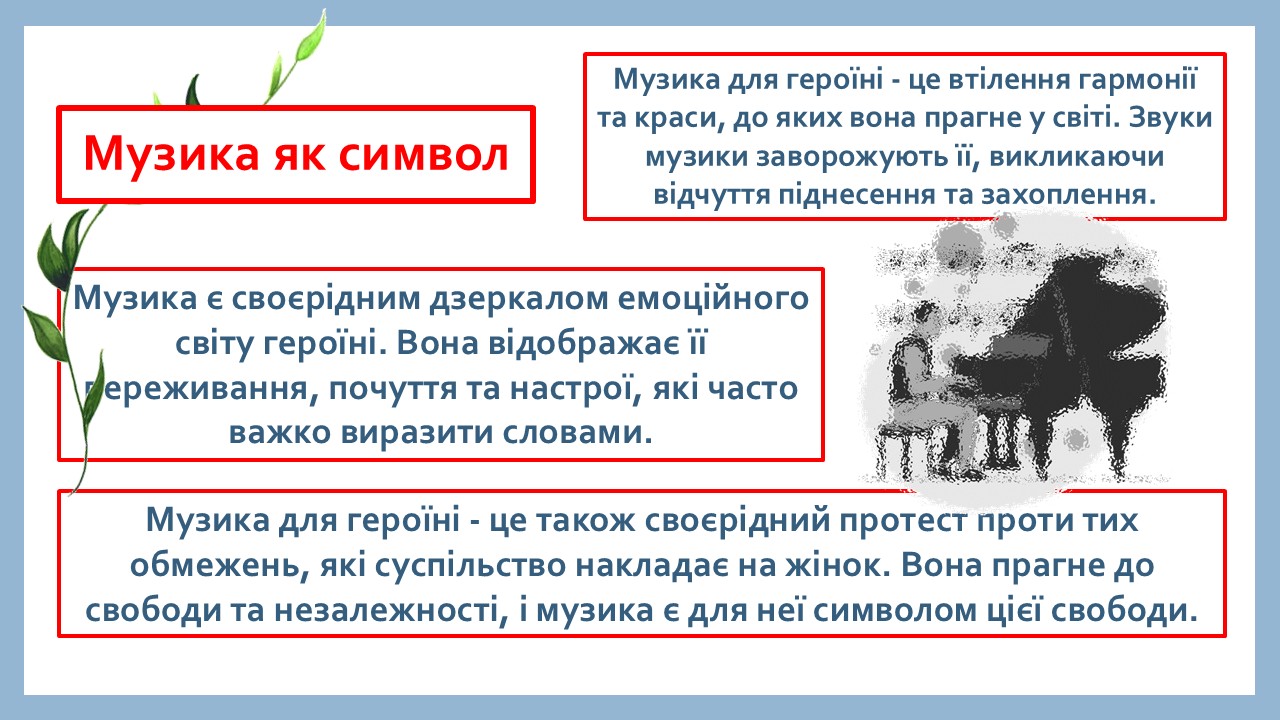 Музика як символ

Музика для героїні - це втілення гармонії та краси, до яких вона прагне у світі. Звуки музики заворожують її, викликаючи відчуття піднесення та захоплення.

Музика є своєрідним дзеркалом емоційного світу героїні. Вона відображає її переживання, почуття та настрої, які часто важко виразити словами.

Музика для героїні - це також своєрідний протест проти тих обмежень, які суспільство накладає на жінок. Вона прагне до свободи та незалежності, і музика є для неї символом цієї свободи.